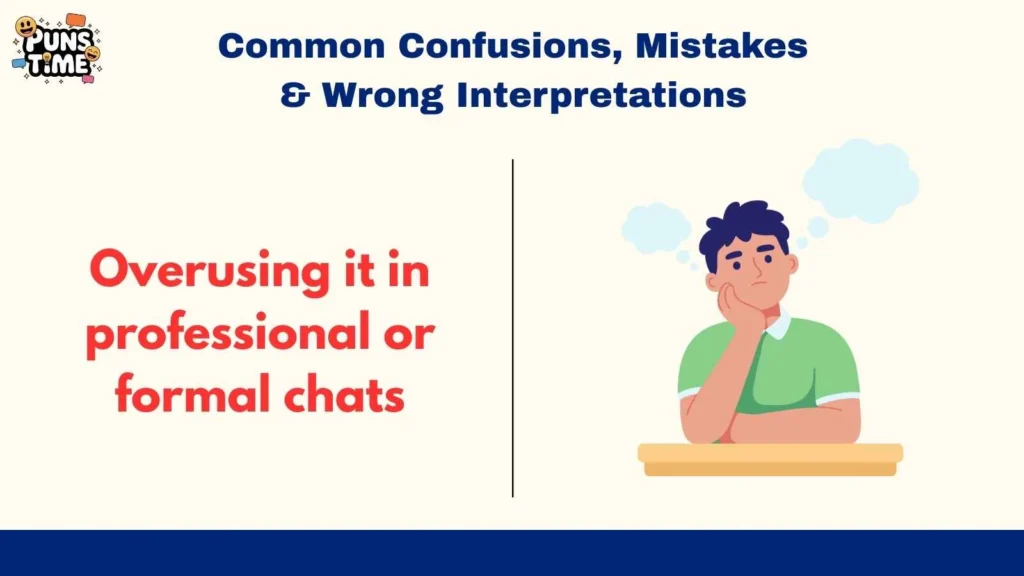 PUNS TIME

Common Confusions, Mistakes & Wrong Interpretations

Overusing it in professional or formal chats